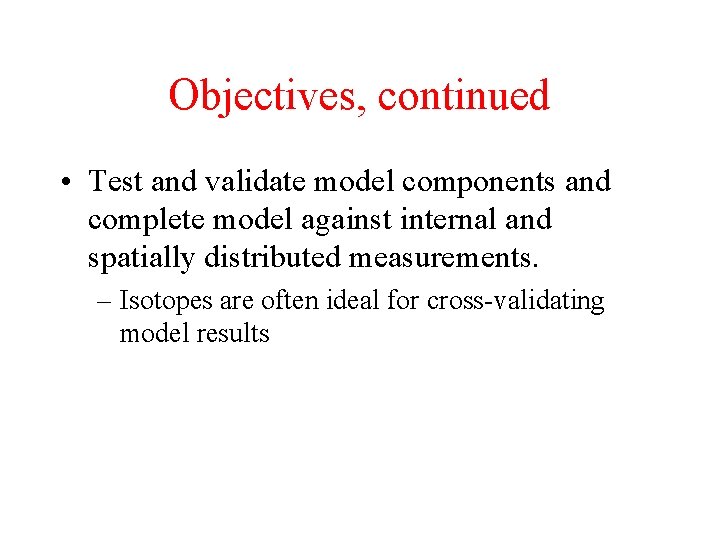 Objectives, continued

• Test and validate model components and complete model against internal and spatially distributed measurements.

– Isotopes are often ideal for cross-validating model results